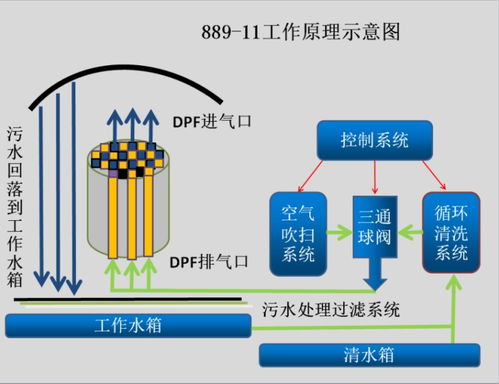 889-11工作原理示意图

污水回落到工作水箱

DPF进气口

DPF排气口

控制系统

空气吹扫系统

三通球阀

循环清洗系统

污水处理过滤系统

工作水箱

清水箱